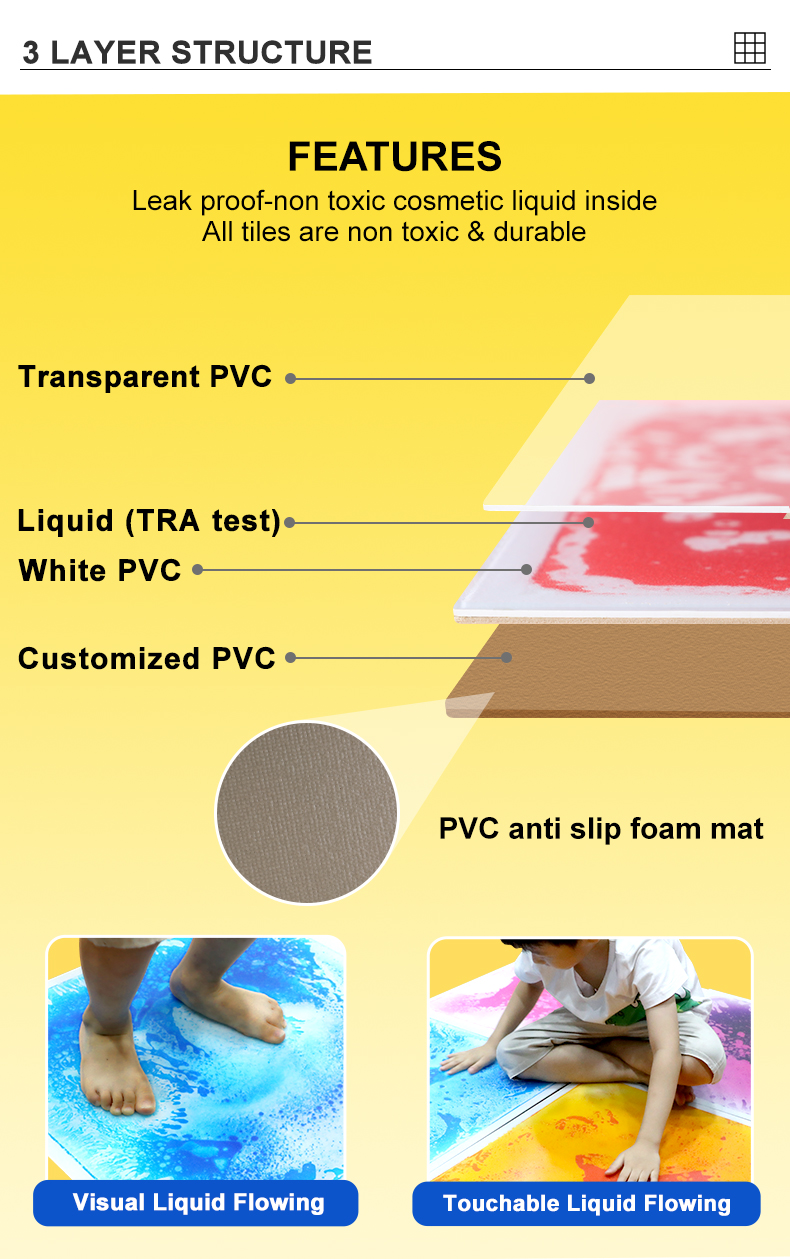 3 LAYER STRUCTURE

FEATURES
Leak proof-non toxic cosmetic liquid inside
All tiles are non toxic & durable

Transparent PVC

Liquid (TRA test)

White PVC

Customized PVC

PVC anti slip foam mat

Visual Liquid Flowing

Touchable Liquid Flowing